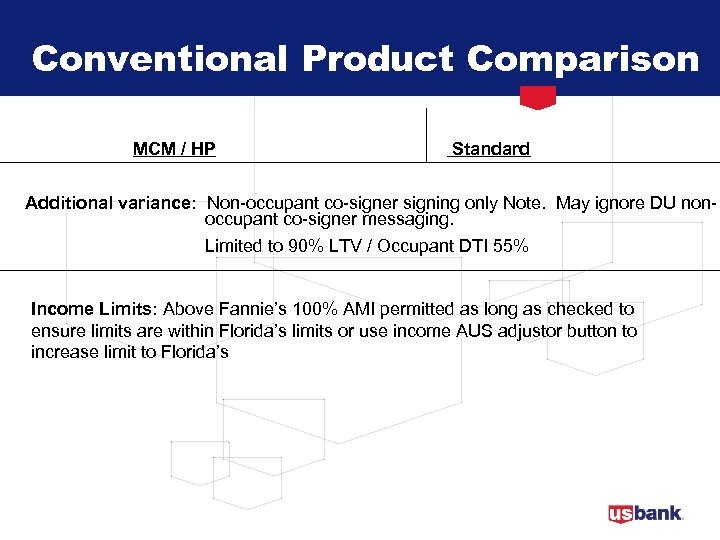 Conventional Product Comparison

MCM / HP

Standard

Additional variance: Non-occupant co-signer signing only Note. May ignore DU non-occupant co-signer messaging.

Limited to 90% LTV / Occupant DTI 55%

Income Limits: Above Fannie's 100% AMI permitted as long as checked to ensure limits are within Florida's limits or use income AUS adjustor button to increase limit to Florida's

usbank.